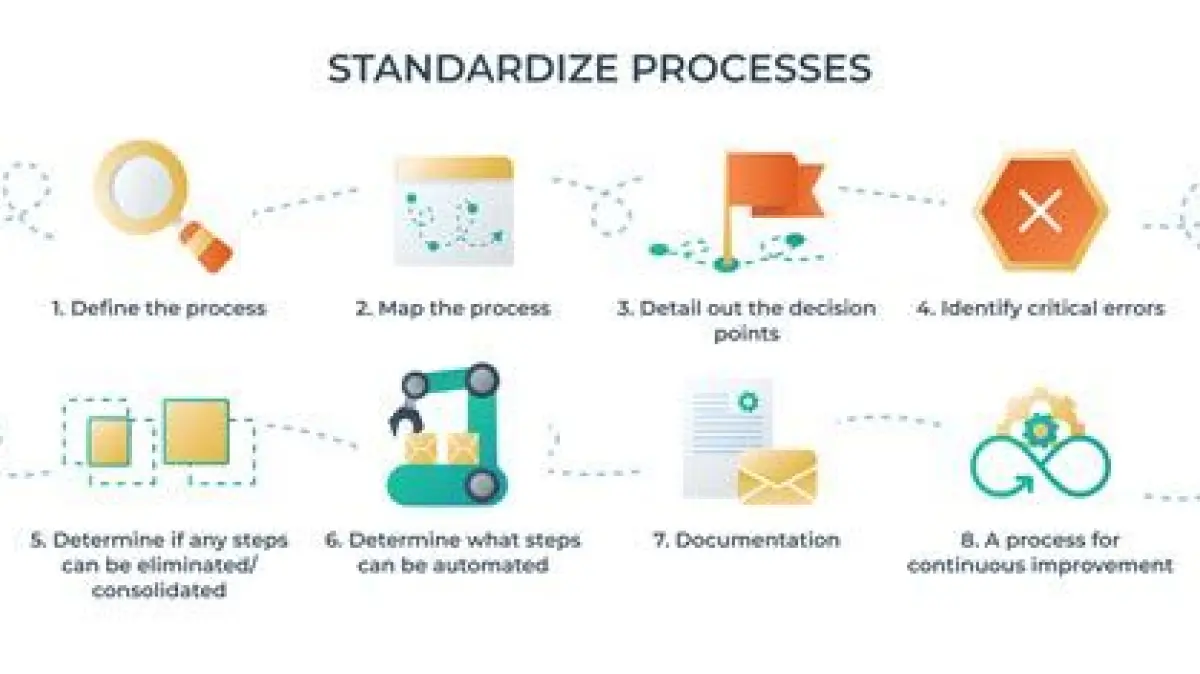 STANDARDIZE PROCESSES

1. Define the process

2. Map the process

3. Detail out the decision points

4. Identify critical errors

5. Determine if any steps can be eliminated/ consolidated

6. Determine what steps can be automated

7. Documentation

8. A process for continuous improvement